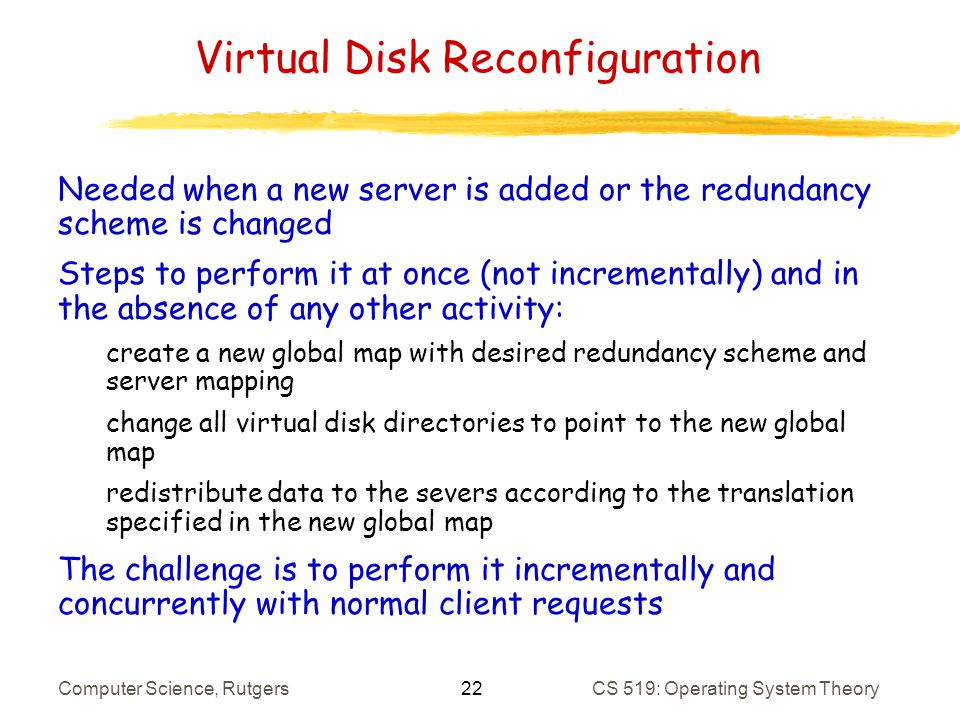 Virtual Disk Reconfiguration

Needed when a new server is added or the redundancy scheme is changed

Steps to perform it at once (not incrementally) and in the absence of any other activity:

create a new global map with desired redundancy scheme and server mapping

change all virtual disk directories to point to the new global map

redistribute data to the severs according to the translation specified in the new global map

The challenge is to perform it incrementally and concurrently with normal client requests

Computer Science, Rutgers 22 CS 519: Operating System Theory